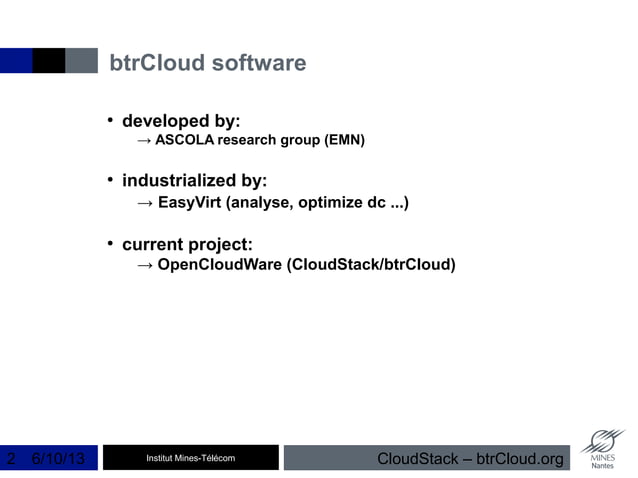 btrCloud software

• developed by:
→ ASCOLA research group (EMN)

• industrialized by:
→ EasyVirt (analyse, optimize dc ...)

• current project:
→ OpenCloudWare (CloudStack/btrCloud)

2 6/10/13

Institut Mines-Télécom

CloudStack – btrCloud.org

MINES Nantes